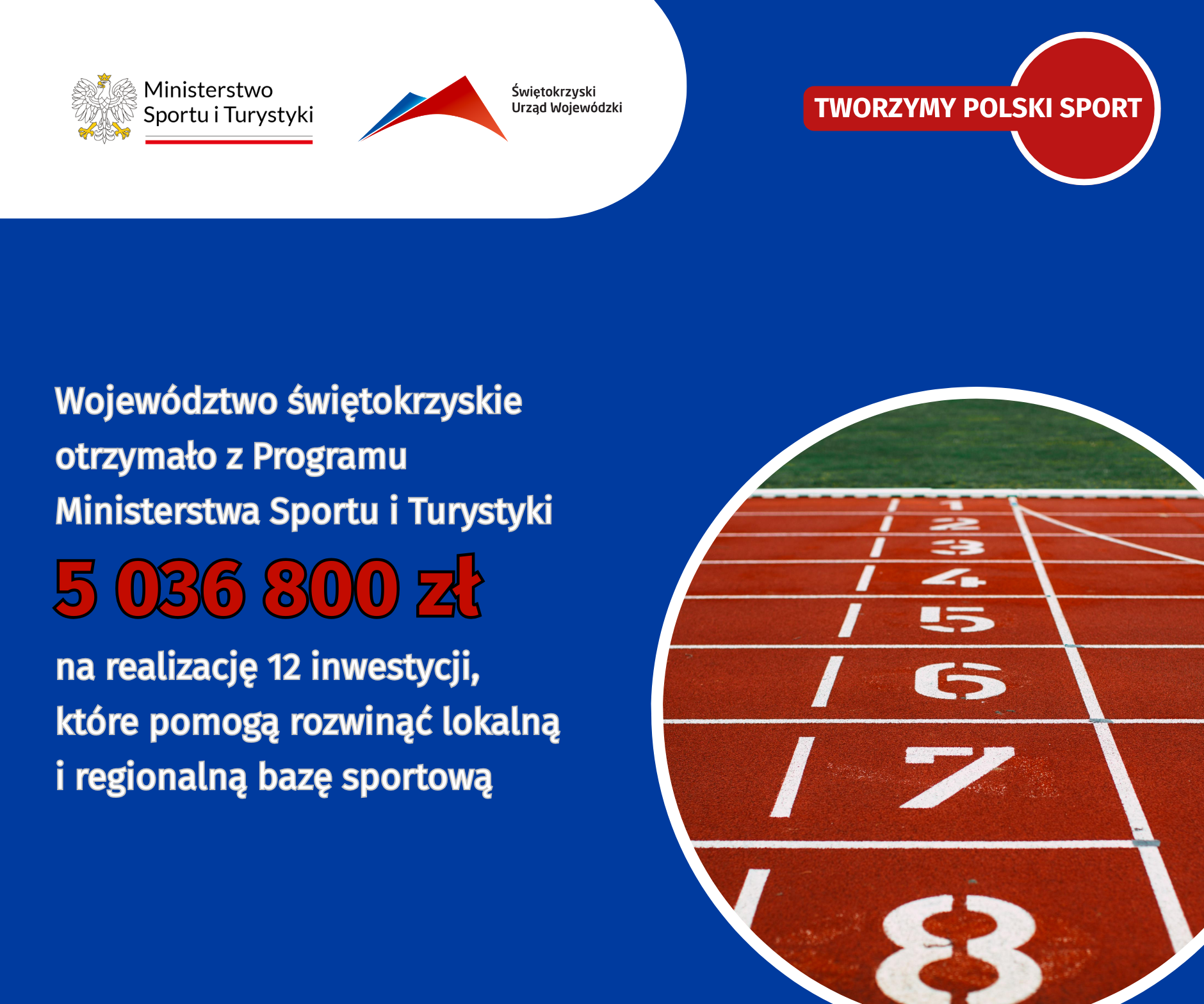 Ministerstwo Sportu i Turystyki

Świętokrzyski Urząd Wojewódzki

TWORZYMY POLSKI SPORT

Województwo świętokrzyskie otrzymało z Programu Ministerstwa Sportu i Turystyki

5 036 800 zł

na realizację 12 inwestycji, które pomogą rozwinąć lokalną i regionalną bazę sportową

1
2
3
4
5
6
7
8